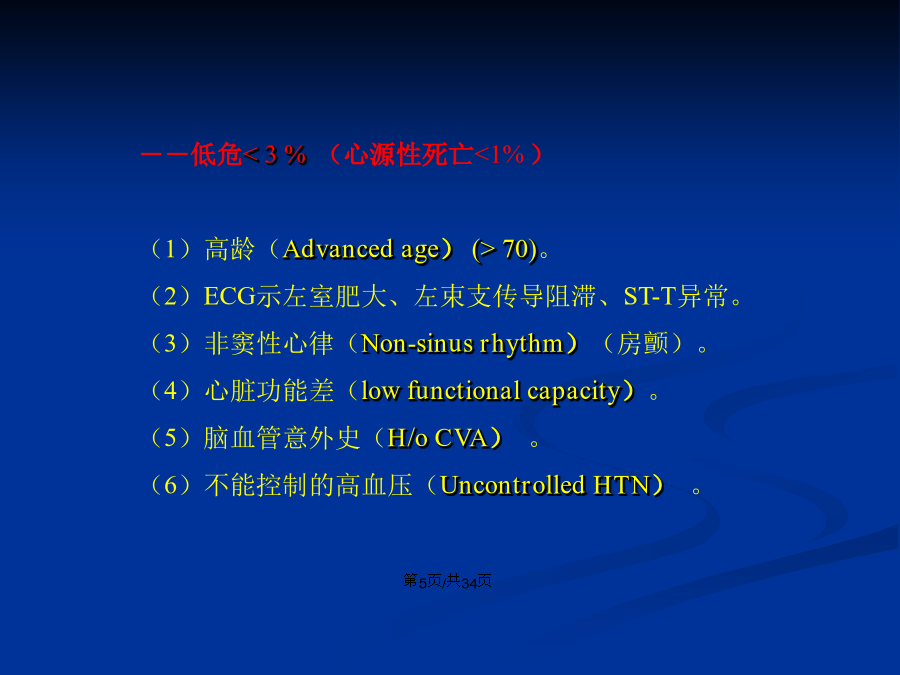 ——低危< 3 % （心源性死亡<1% ）

（1）高龄（Advanced age） (> 70)。

（2）ECG示左室肥大、左束支传导阻滞、ST-T异常。

（3）非窦性心律（Non-sinus rhythm）（房颤）。

（4）心脏功能差（low functional capacity）。

（5）脑血管意外史（H/o CVA） 。

（6）不能控制的高血压（Uncontrolled HTN） 。

第5页/共34页